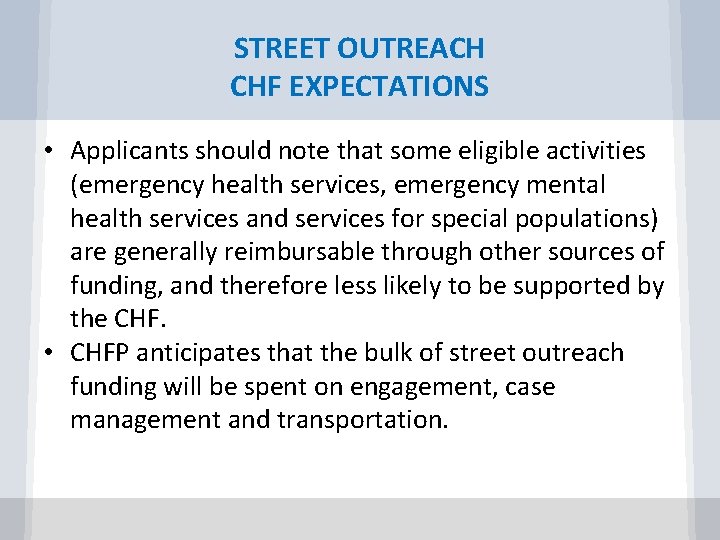 STREET OUTREACH
CHF EXPECTATIONS

• Applicants should note that some eligible activities (emergency health services, emergency mental health services and services for special populations) are generally reimbursable through other sources of funding, and therefore less likely to be supported by the CHF.
• CHFP anticipates that the bulk of street outreach funding will be spent on engagement, case management and transportation.